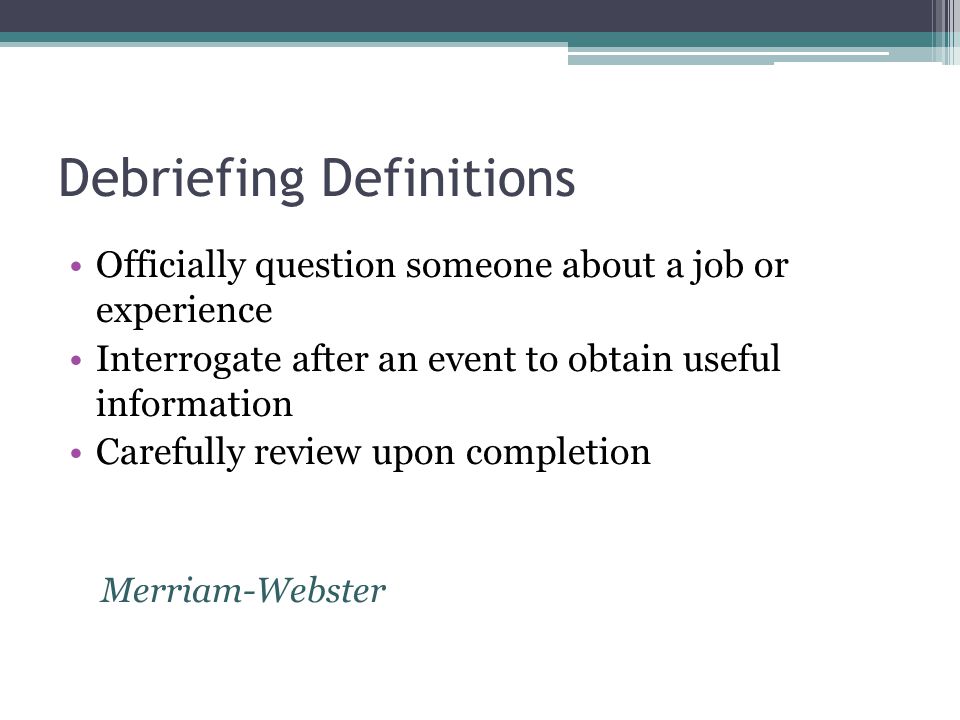 Debriefing Definitions

• Officially question someone about a job or experience
• Interrogate after an event to obtain useful information
• Carefully review upon completion

Merriam-Webster